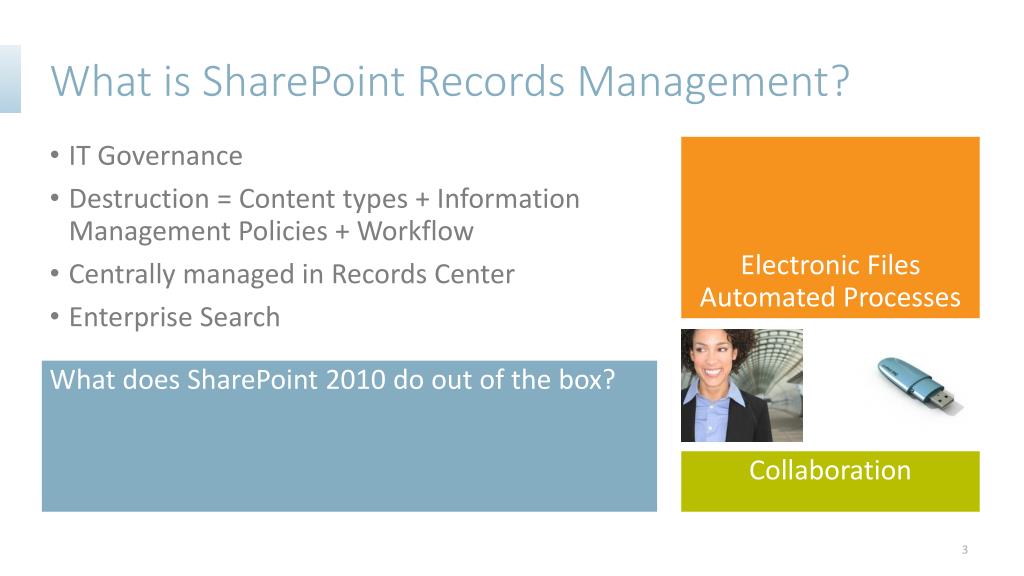 What is SharePoint Records Management?

• IT Governance
• Destruction = Content types + Information Management Policies + Workflow
• Centrally managed in Records Center
• Enterprise Search

What does SharePoint 2010 do out of the box?

Electronic Files
Automated Processes

Collaboration

3